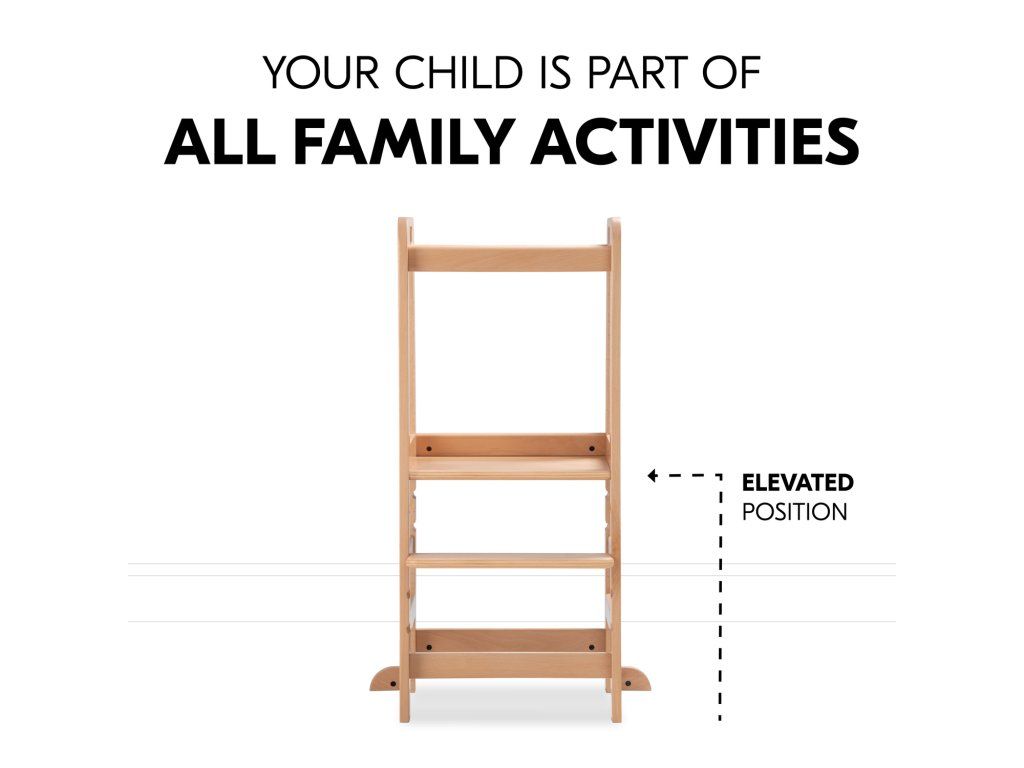 YOUR CHILD IS PART OF
ALL FAMILY ACTIVITIES

ELEVATED
POSITION